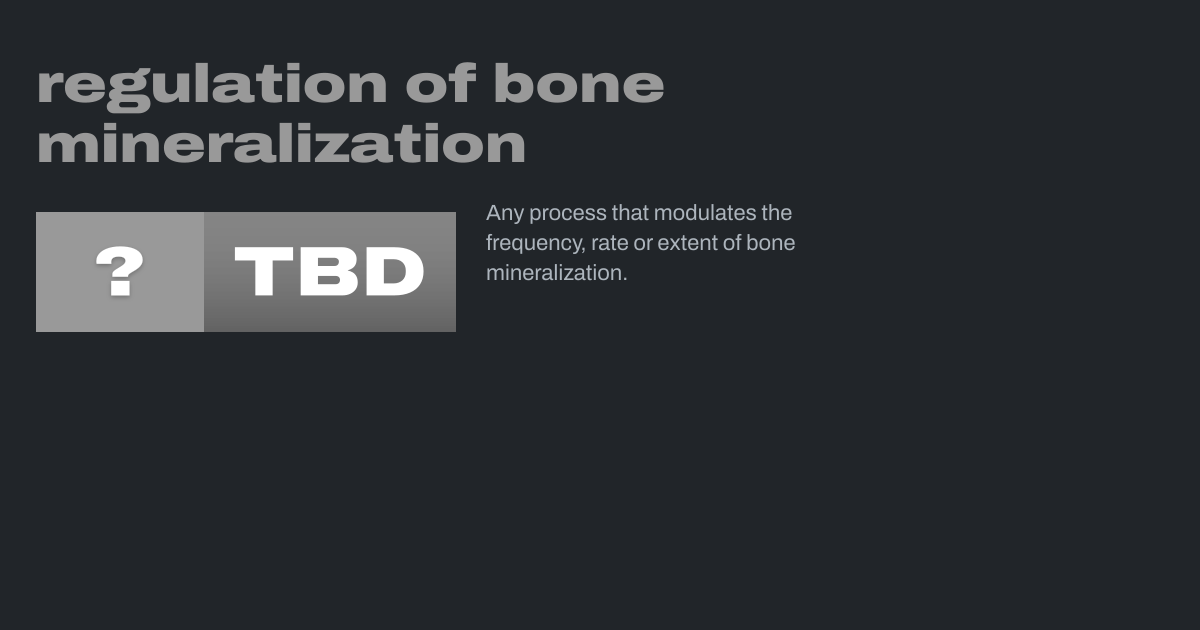 regulation of bone mineralization

? TBD

Any process that modulates the frequency, rate or extent of bone mineralization.